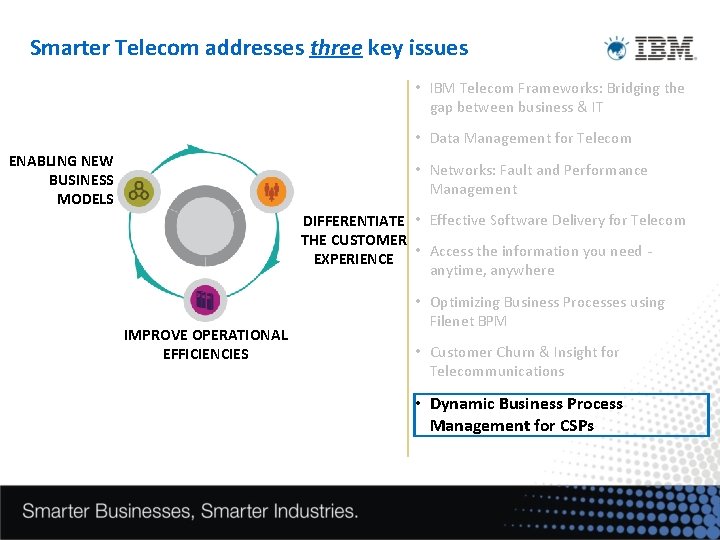 Smarter Telecom addresses three key issues

IBM

ENABLING NEW BUSINESS MODELS

DIFFERENTIATE THE CUSTOMER EXPERIENCE

IMPROVE OPERATIONAL EFFICIENCIES

• IBM Telecom Frameworks: Bridging the gap between business & IT
• Data Management for Telecom
• Networks: Fault and Performance Management
• Effective Software Delivery for Telecom
• Access the information you need - anytime, anywhere
• Optimizing Business Processes using Filenet BPM
• Customer Churn & Insight for Telecommunications
• Dynamic Business Process Management for CSPs

Smarter Businesses, Smarter Industries.